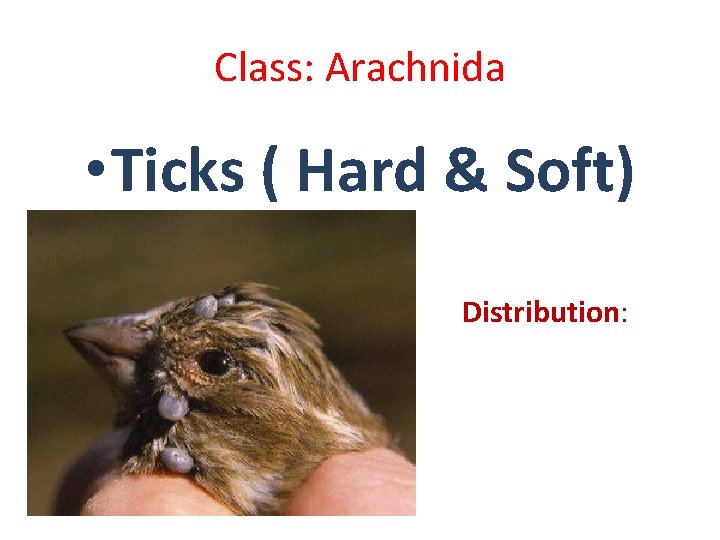 Class: Arachnida

•Ticks ( Hard & Soft)

Distribution: